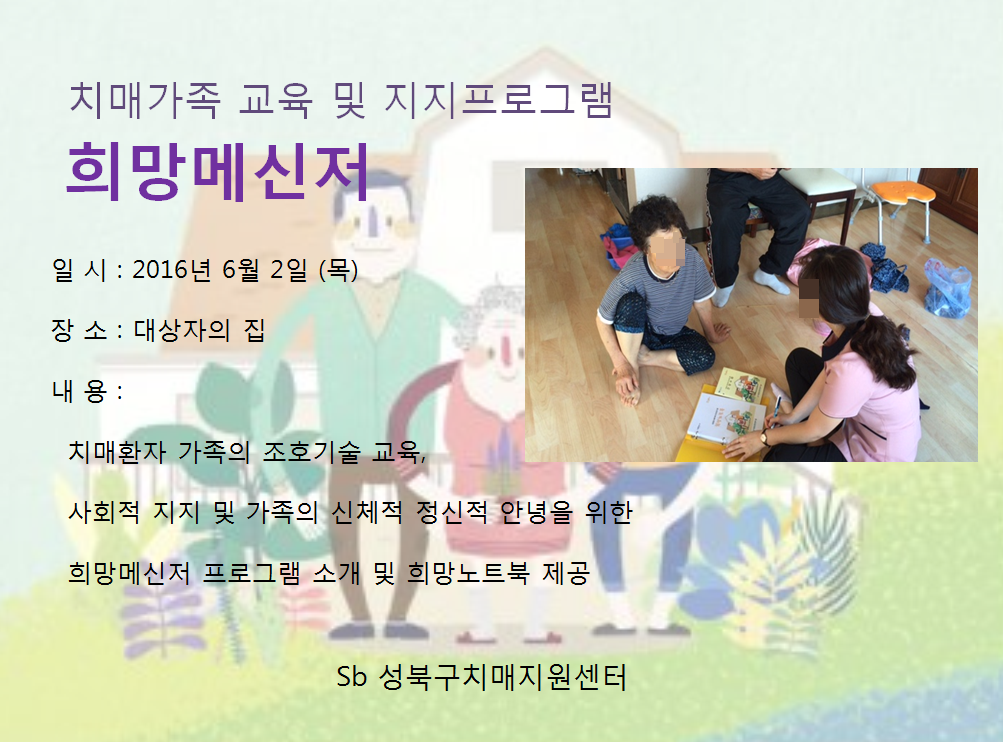 치매가족 교육 및 지지프로그램

희망메신저

일 시 : 2016년 6월 2일 (목)

장 소 : 대상자의 집

내 용 :

치매환자 가족의 조호기술 교육,

사회적 지지 및 가족의 신체적 정신적 안녕을 위한

희망메신저 프로그램 소개 및 희망노트북 제공

Sb 성북구치매지원센터